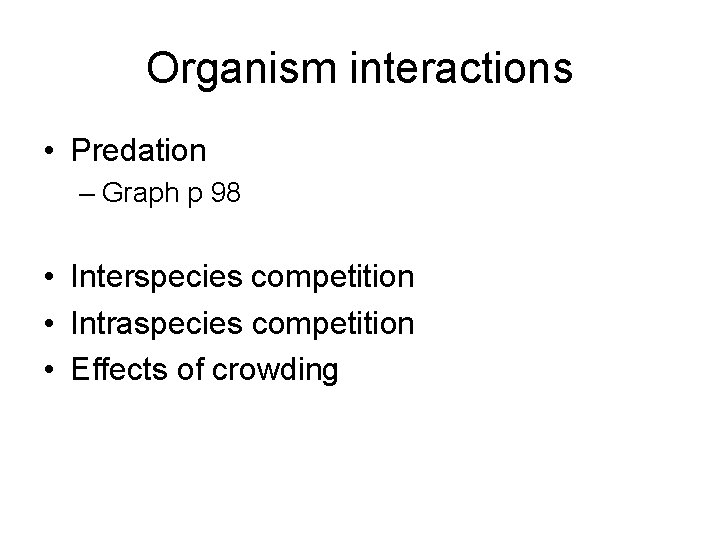 Organism interactions

• Predation
– Graph p 98

• Interspecies competition
• Intraspecies competition
• Effects of crowding